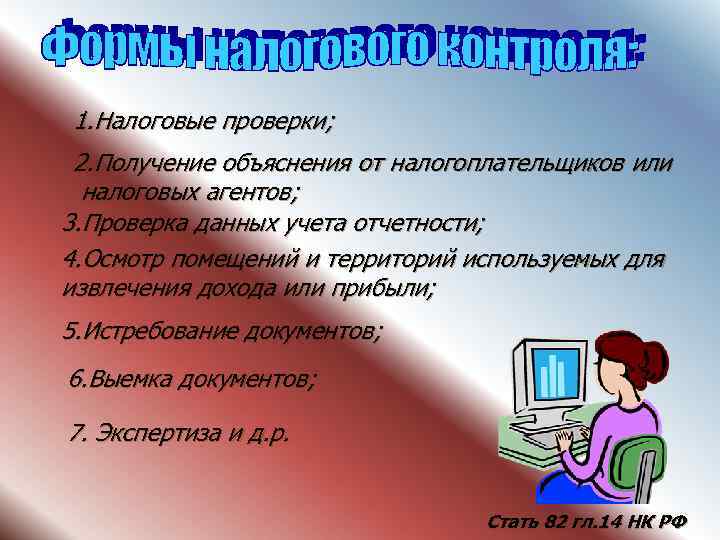 Формы налогового контроля:

1.Налоговые проверки;

2.Получение объяснения от налогоплательщиков или налоговых агентов;

3.Проверка данных учета отчетности;

4.Осмотр помещений и территорий используемых для извлечения дохода или прибыли;

5.Истребование документов;

6.Выемка документов;

7. Экспертиза и д.р.

Стать 82 гл.14 НК РФ